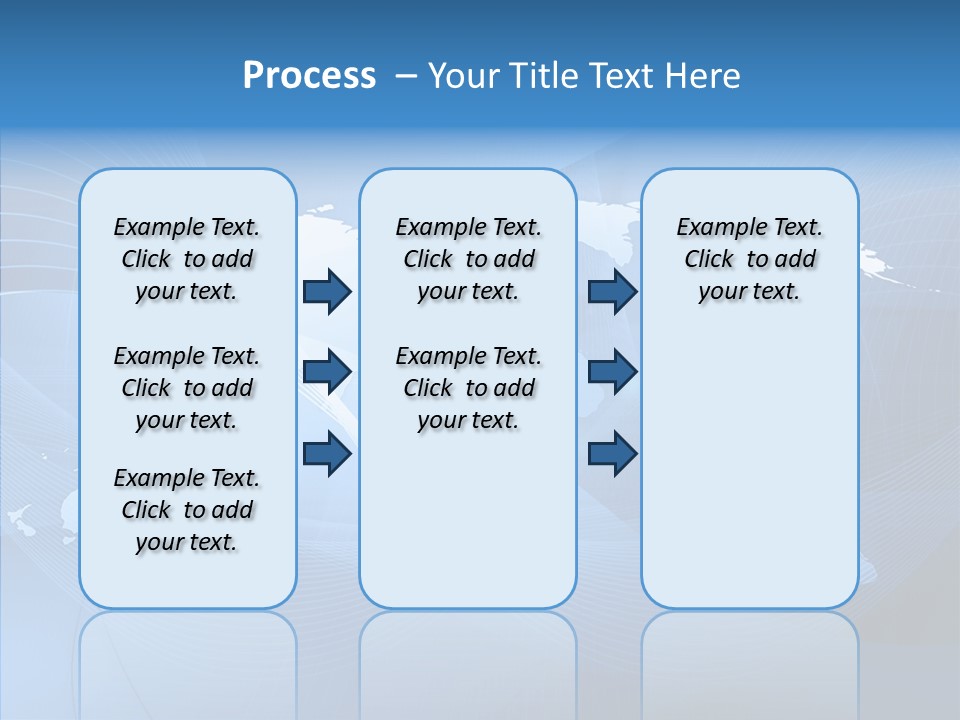 Process – Your Title Text Here

Example Text. Click to add your text.

Example Text. Click to add your text.

Example Text. Click to add your text.

Example Text. Click to add your text.

Example Text. Click to add your text.

Example Text. Click to add your text.